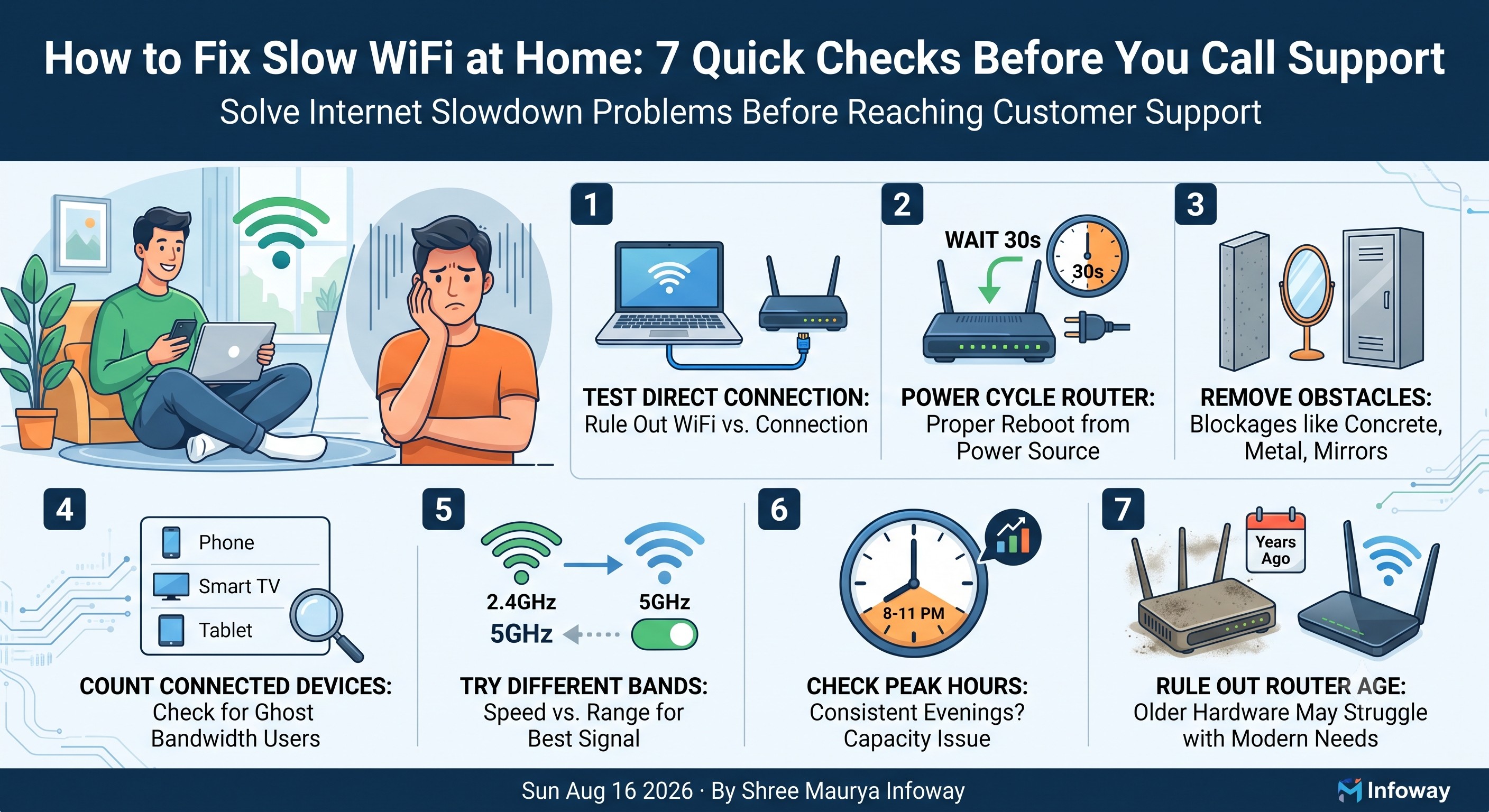 How to Fix Slow WiFi at Home: 7 Quick Checks Before You Call Support

Solve Internet Slowdown Problems Before Reaching Customer Support

1

TEST DIRECT CONNECTION: Rule Out WiFi vs. Connection

2

WAIT 30s

30s

POWER CYCLE ROUTER: Proper Reboot from Power Source

3

REMOVE OBSTACLES: Blockages like Concrete, Metal, Mirrors

4

Phone

Smart TV

Tablet

COUNT CONNECTED DEVICES: Check for Ghost Bandwidth Users

5

2.4GHz

5GHz

5GHz

TRY DIFFERENT BANDS: Speed vs. Range for Best Signal

6

8-11 PM

CHECK PEAK HOURS: Consistent Evenings? Capacity Issue

7

Years Ago

RULE OUT ROUTER AGE: Older Hardware May Struggle with Modern Needs

Sun Aug 16 2026 · By Shree Maurya Infoway

Infoway